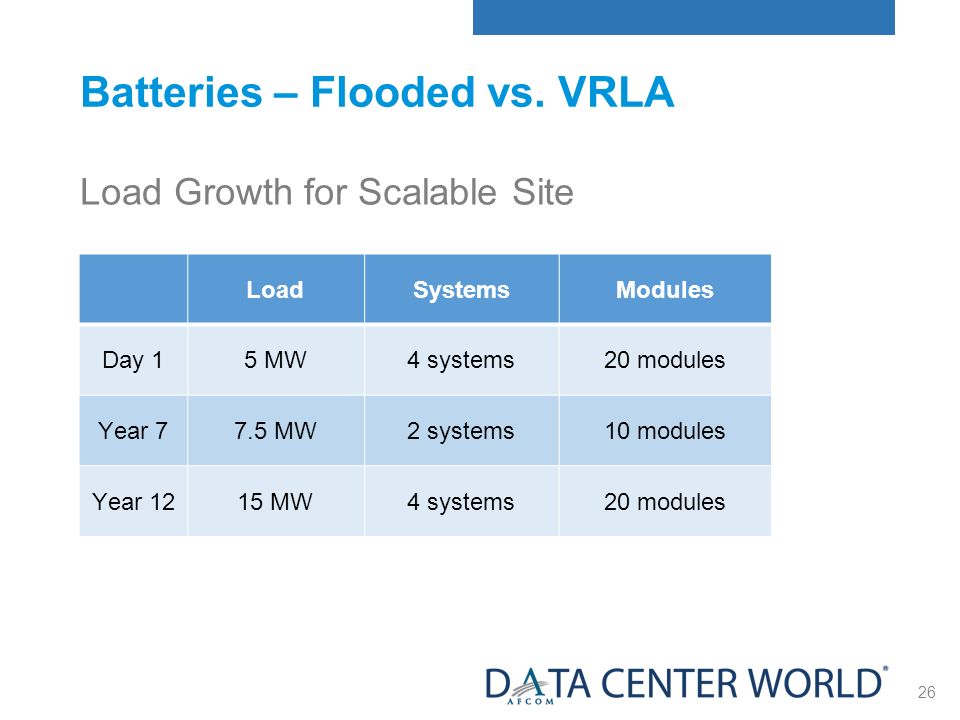 Batteries – Flooded vs. VRLA

Load Growth for Scalable Site

| | Load | Systems | Modules |
|---|---|---|---|
| Day 1 | 5 MW | 4 systems | 20 modules |
| Year 7 | 7.5 MW | 2 systems | 10 modules |
| Year 12 | 15 MW | 4 systems | 20 modules |

DATA CENTER WORLD®
AFCOM

26